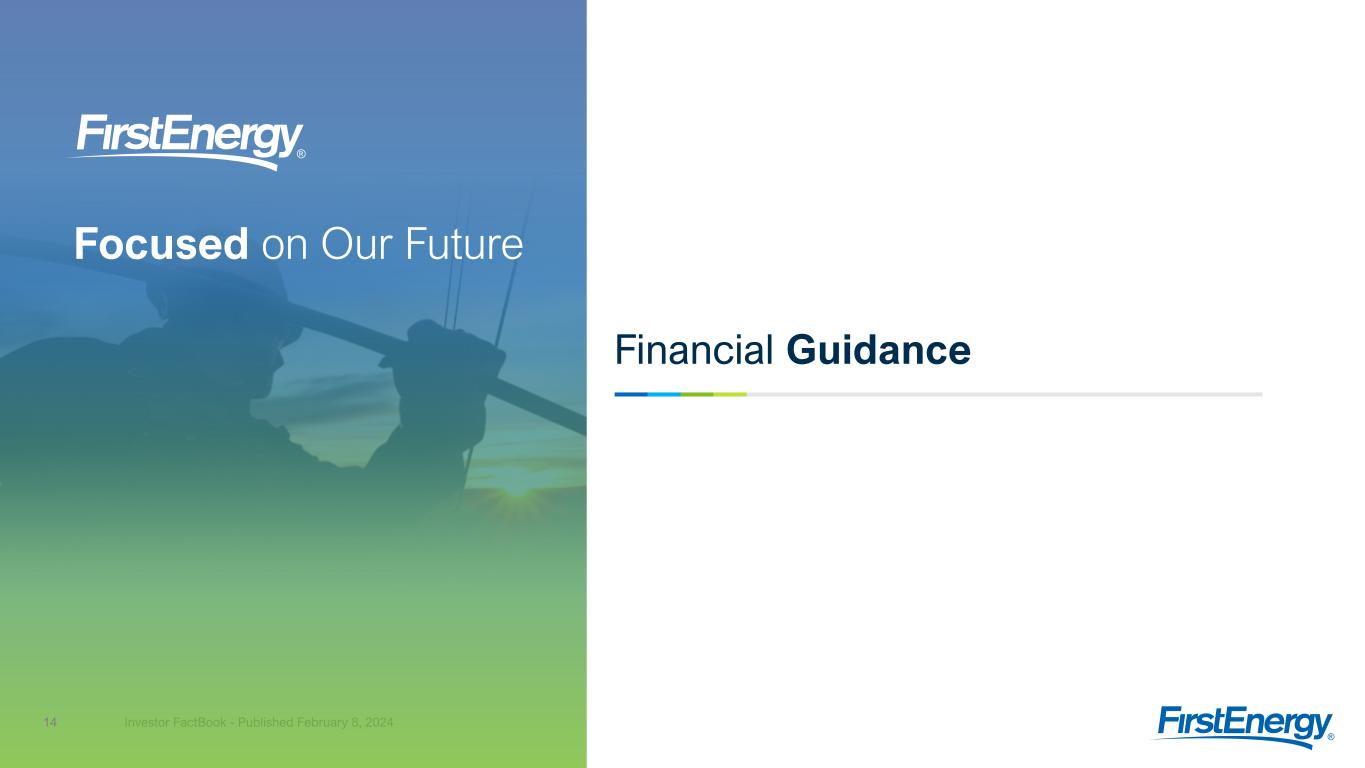 FirstEnergy®

Focused on Our Future

Financial Guidance

14 Investor FactBook - Published February 8, 2024

FirstEnergy®